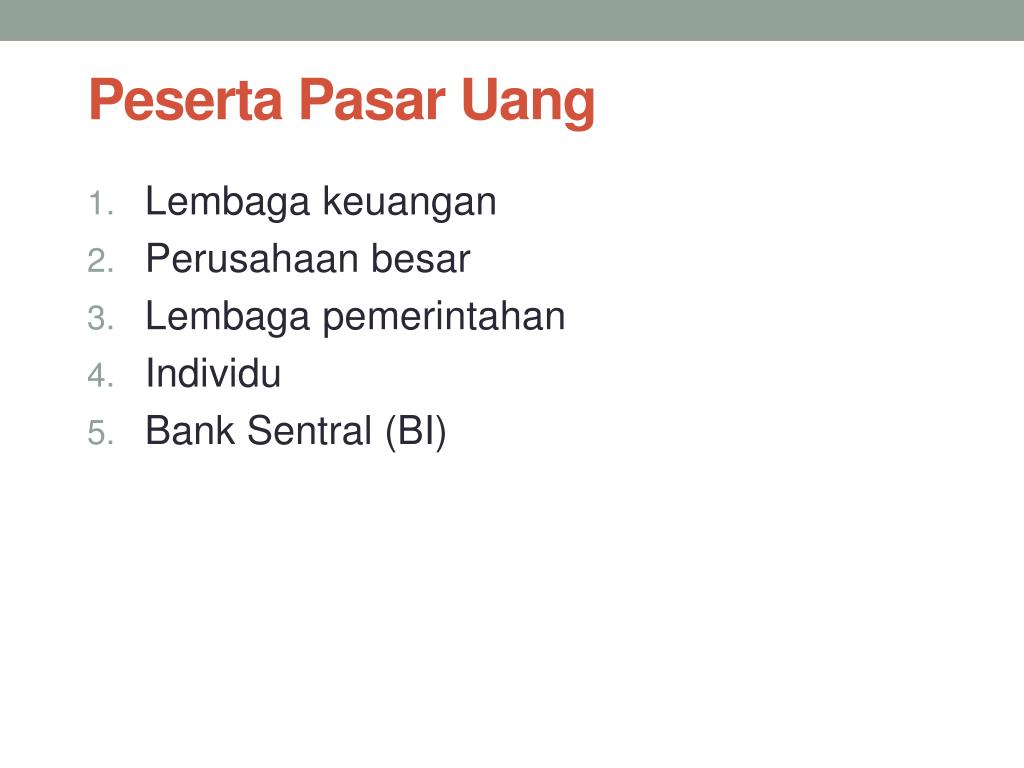 Peserta Pasar Uang

1. Lembaga keuangan
2. Perusahaan besar
3. Lembaga pemerintahan
4. Individu
5. Bank Sentral (BI)